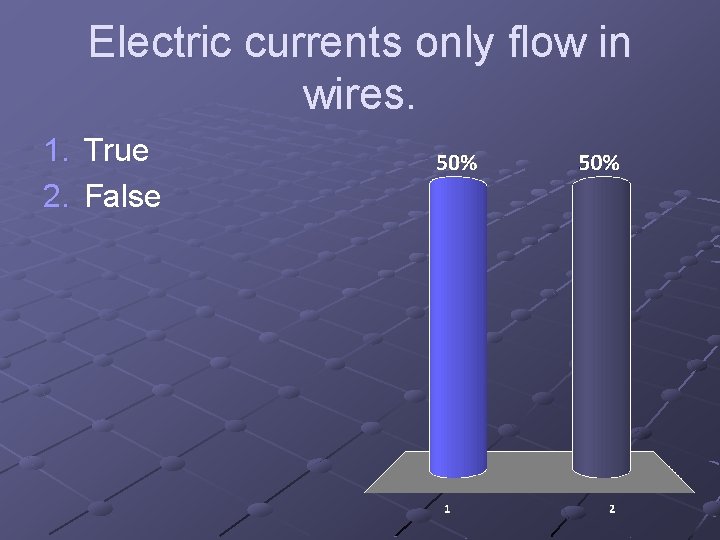 Electric currents only flow in wires.

1. True
2. False

50%
50%
1
2